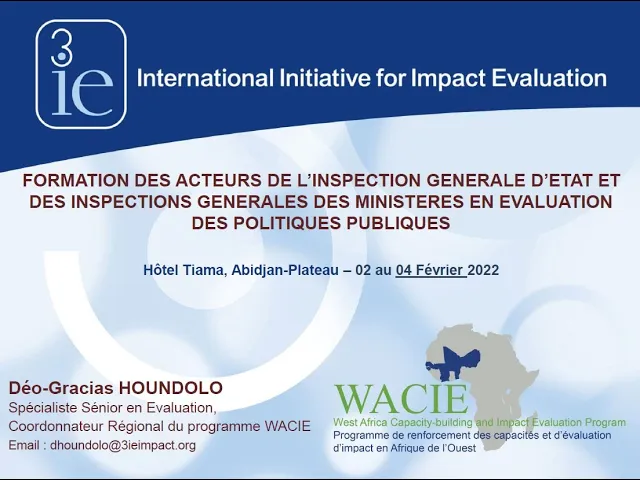 3ie

International Initiative for Impact Evaluation

FORMATION DES ACTEURS DE L'INSPECTION GENERALE D'ETAT ET DES INSPECTIONS GENERALES DES MINISTERES EN EVALUATION DES POLITIQUES PUBLIQUES

Hôtel Tiama, Abidjan-Plateau – 02 au 04 Février 2022

Déo-Gracias HOUNDOLO
Spécialiste Sénior en Evaluation,
Coordonnateur Régional du programme WACIE
Email : dhoundolo@3ieimpact.org

WACIE
West Africa Capacity-building and Impact Evaluation Program
Programme de renforcement des capacités et d'évaluation d'impact en Afrique de l'Ouest